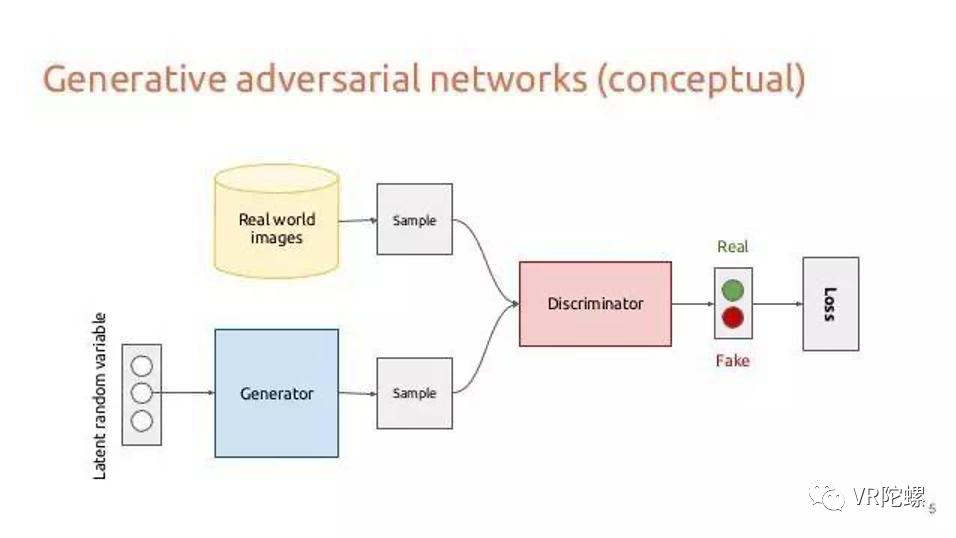 Generative adversarial networks (conceptual)

Real world images

Sample

Latent random variable

Generator

Sample

Discriminator

Real

Fake

Loss

VR陀螺

5